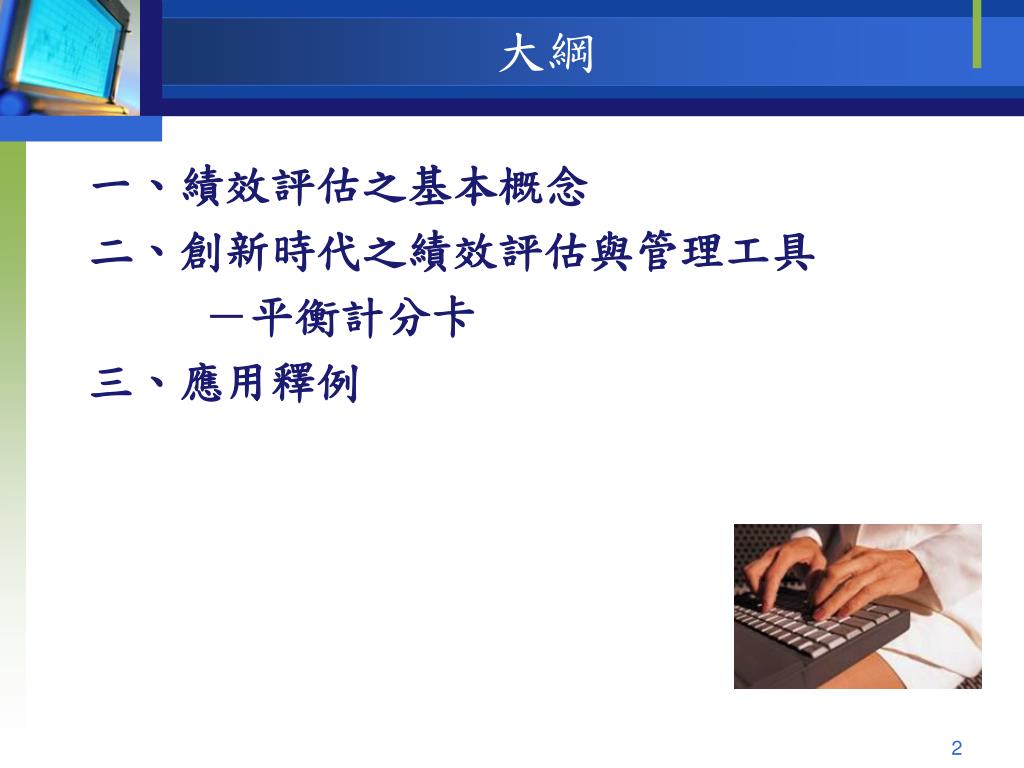 大綱

一、績效評估之基本概念

二、創新時代之績效評估與管理工具

－平衡計分卡

三、應用釋例

2